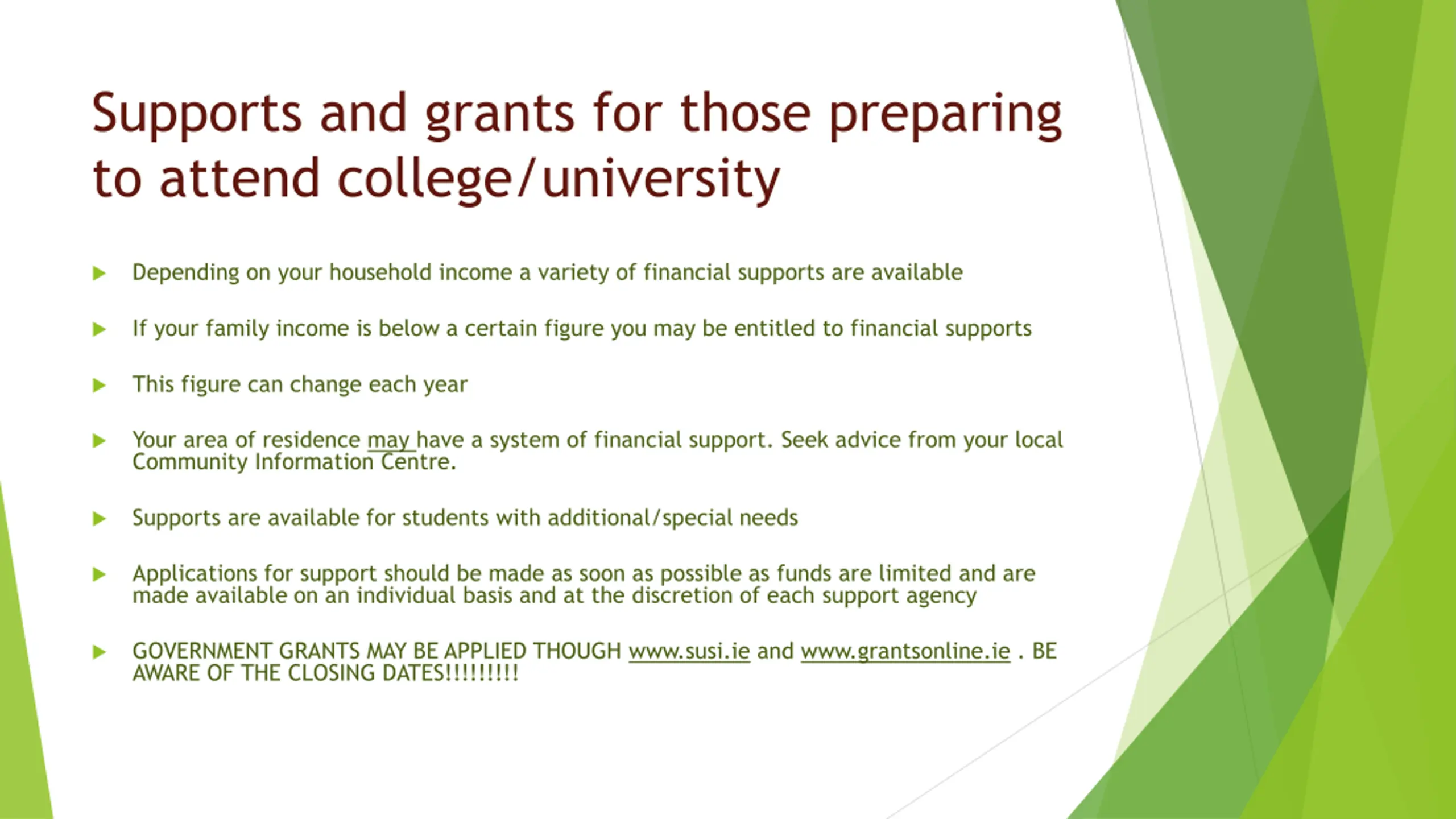 Supports and grants for those preparing to attend college/university

Depending on your household income a variety of financial supports are available

If your family income is below a certain figure you may be entitled to financial supports

This figure can change each year

Your area of residence may have a system of financial support. Seek advice from your local Community Information Centre.

Supports are available for students with additional/special needs

Applications for support should be made as soon as possible as funds are limited and are made available on an individual basis and at the discretion of each support agency

GOVERNMENT GRANTS MAY BE APPLIED THOUGH www.susi.ie and www.grantsonline.ie . BE AWARE OF THE CLOSING DATES!!!!!!!!!